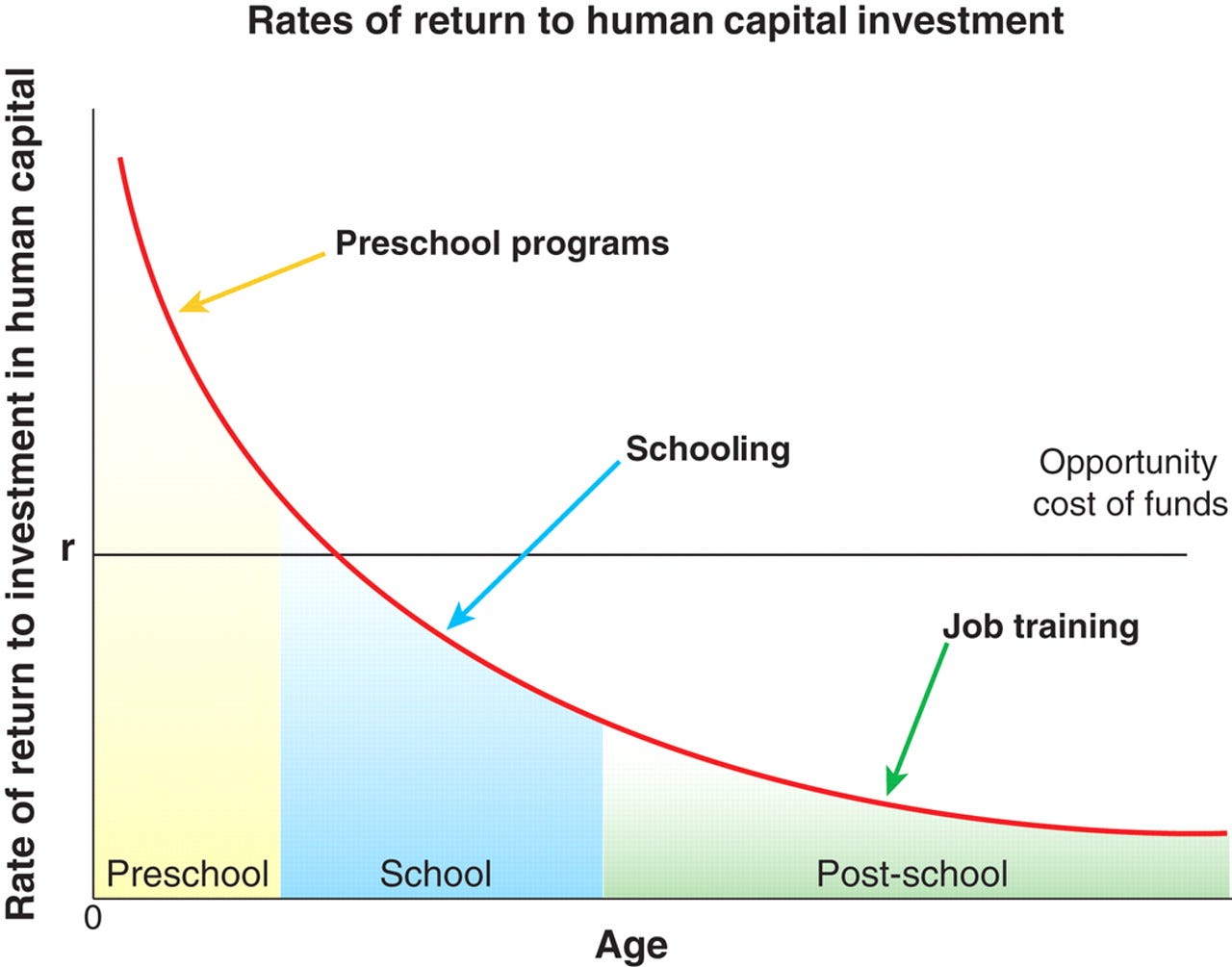 Rates of return to human capital investment

Rate of return to investment in human capital

Preschool programs

Schooling

Opportunity cost of funds

r

Job training

Preschool

School

Post-school

0

Age